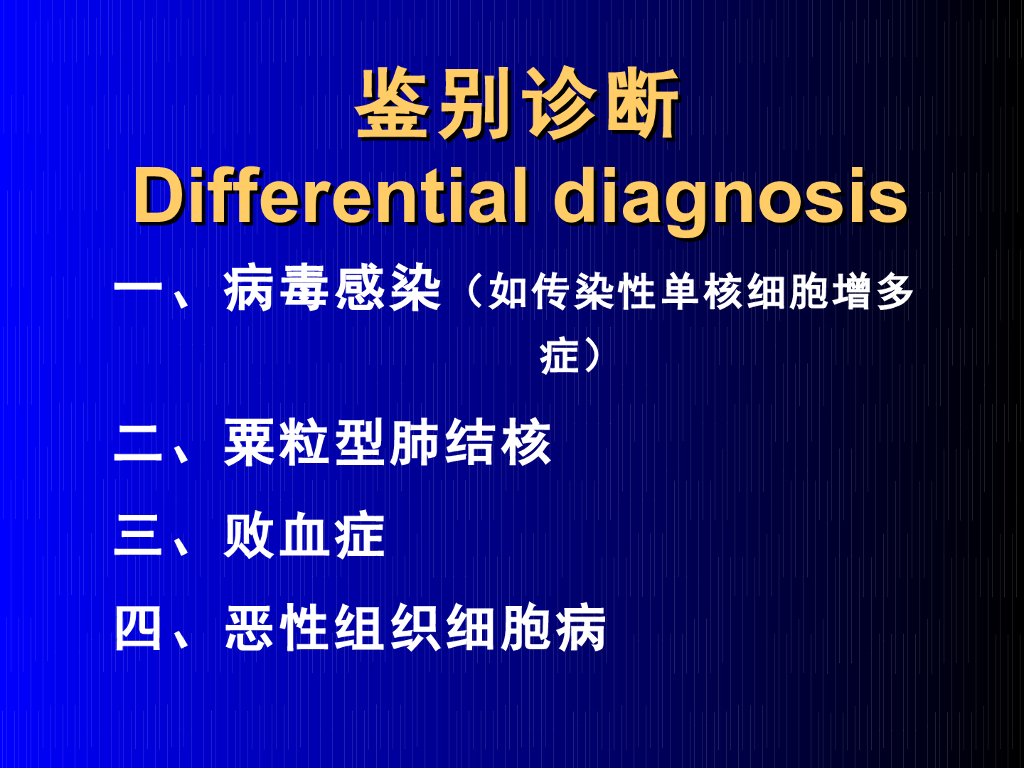 鉴别诊断
Differential diagnosis

一、病毒感染（如传染性单核细胞增多症）

二、粟粒型肺结核

三、败血症

四、恶性组织细胞病